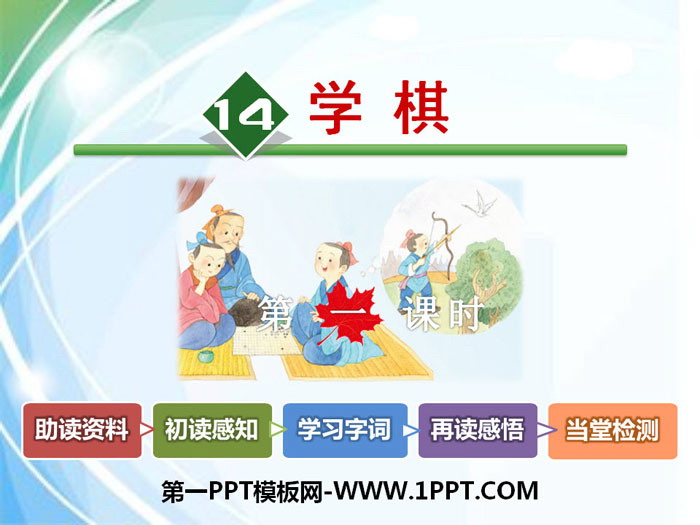 14 学 棋

第一课时

助读资料 初读感知 学习字词 再读感悟 当堂检测

第一PPT模板网-WWW.1PPT.COM